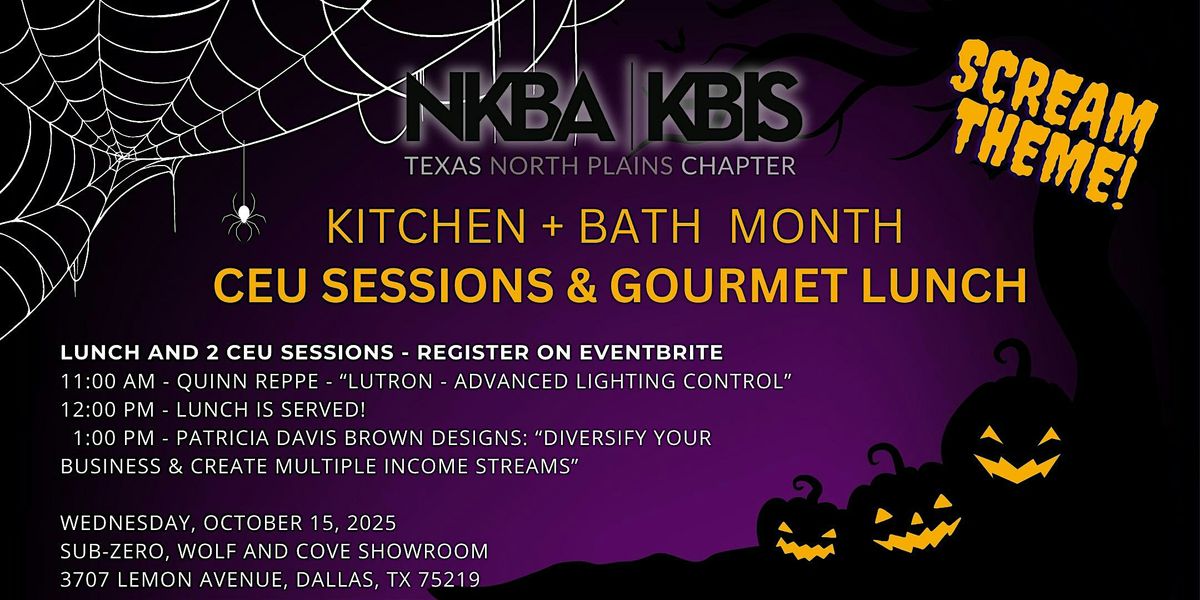 NKBA | KBIS
TEXAS NORTH PLAINS CHAPTER

SCREAM THEME!

KITCHEN + BATH MONTH
CEU SESSIONS & GOURMET LUNCH

LUNCH AND 2 CEU SESSIONS - REGISTER ON EVENTBRITE
11:00 AM - QUINN REPPE - "LUTRON - ADVANCED LIGHTING CONTROL"
12:00 PM - LUNCH IS SERVED!
1:00 PM - PATRICIA DAVIS BROWN DESIGNS: "DIVERSIFY YOUR BUSINESS & CREATE MULTIPLE INCOME STREAMS"

WEDNESDAY, OCTOBER 15, 2025
SUB-ZERO, WOLF AND COVE SHOWROOM
3707 LEMON AVENUE, DALLAS, TX 75219